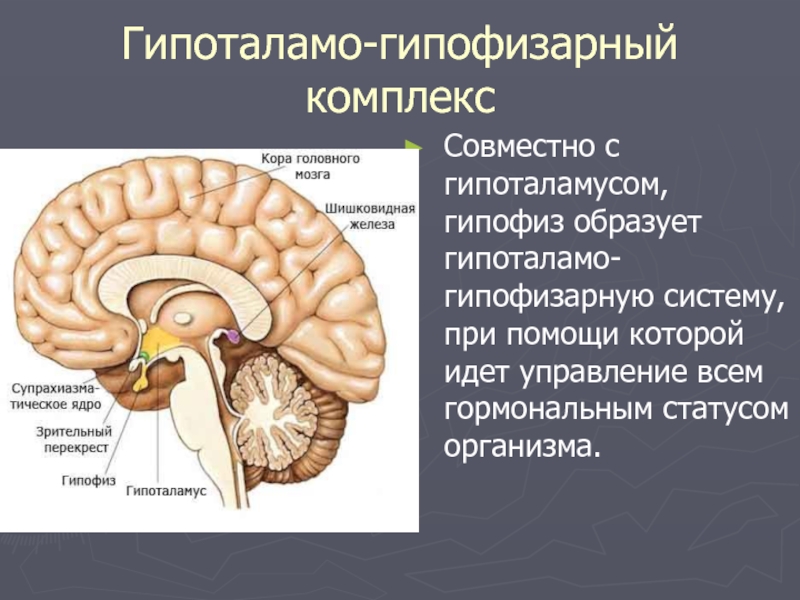 Гипоталамо-гипофизарный комплекс

Кора головного мозга

Шишковидная железа

Супрахиазматическое ядро

Зрительный перекрест

Гипофиз

Гипоталамус

Совместно с гипоталамусом, гипофиз образует гипоталамо-гипофизарную систему, при помощи которой идет управление всем гормональным статусом организма.